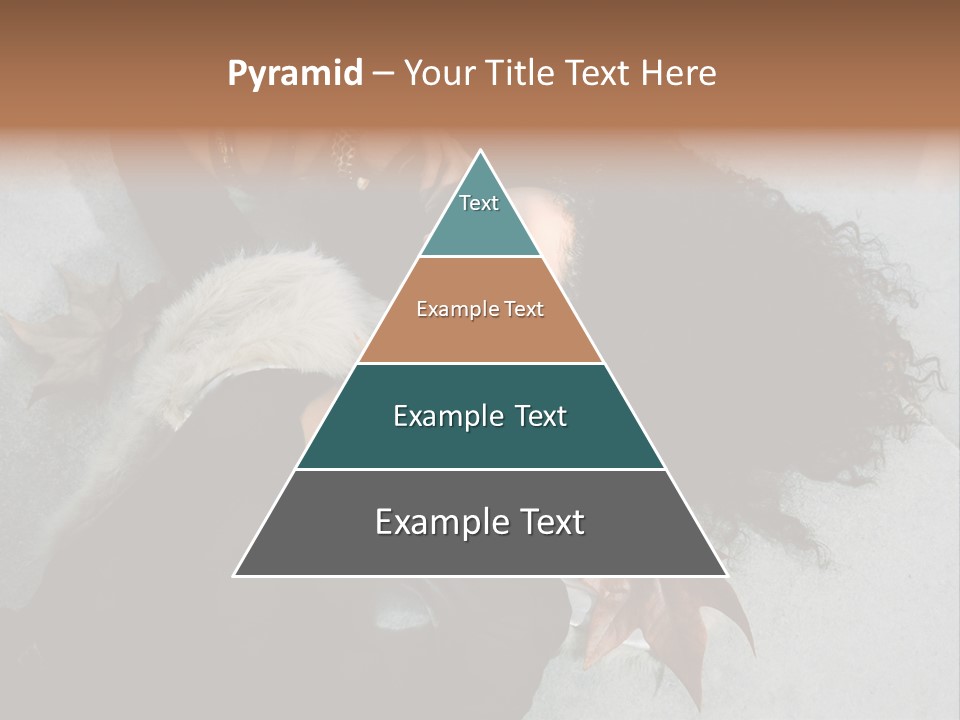 Pyramid – Your Title Text Here

Text

Example Text

Example Text

Example Text